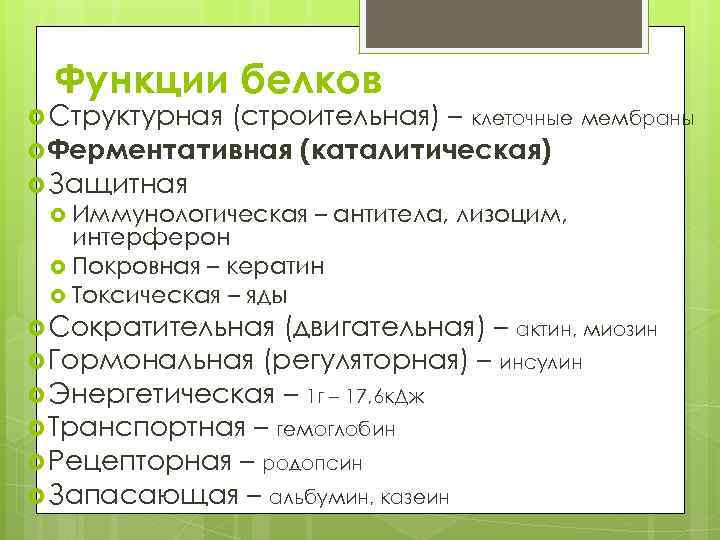 Функции белков

Структурная (строительная) – клеточные мембраны

Ферментативная (каталитическая)

Защитная

Иммунологическая – антитела, лизоцим, интерферон

Покровная – кератин

Токсическая – яды

Сократительная (двигательная) – актин, миозин

Гормональная (регуляторная) – инсулин

Энергетическая – 1г – 17,6кДж

Транспортная – гемоглобин

Рецепторная – родопсин

Запасающая – альбумин, казеин